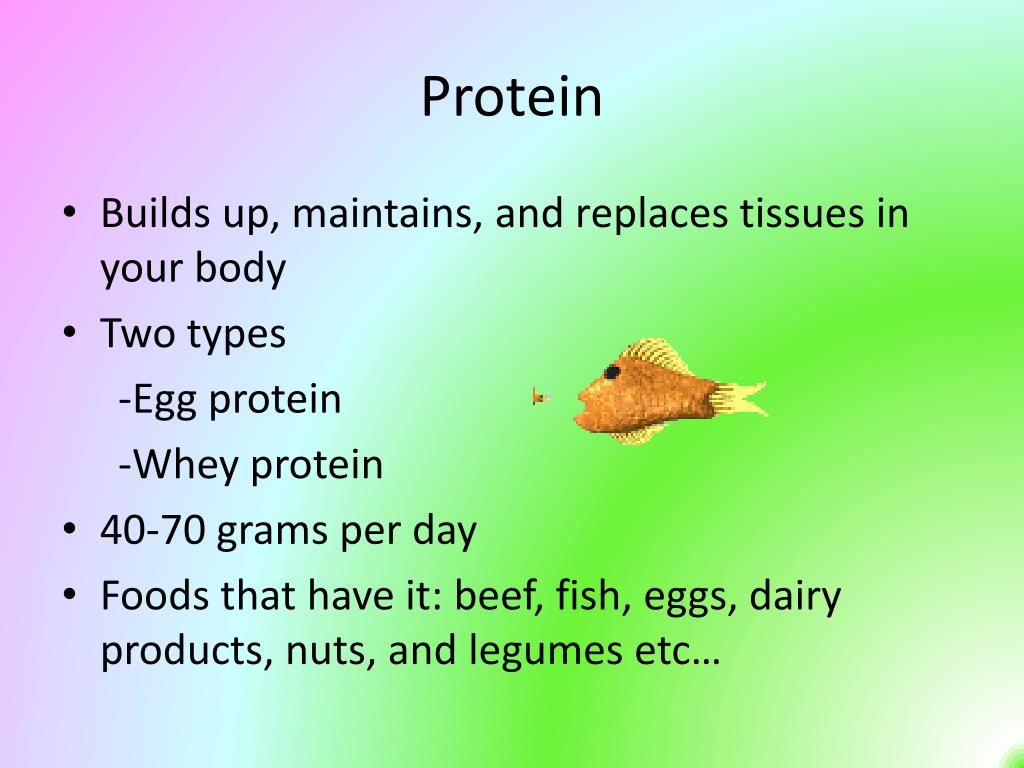 Protein

• Builds up, maintains, and replaces tissues in your body
• Two types
-Egg protein
-Whey protein
• 40-70 grams per day
• Foods that have it: beef, fish, eggs, dairy products, nuts, and legumes etc…